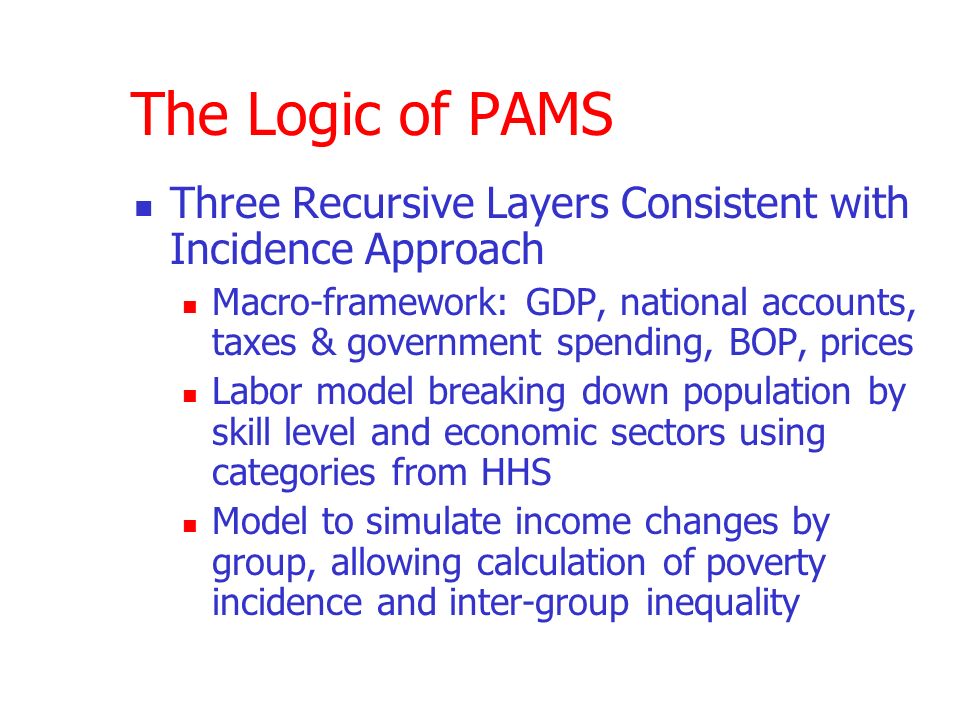 The Logic of PAMS

- Three Recursive Layers Consistent with Incidence Approach
  - Macro-framework: GDP, national accounts, taxes & government spending, BOP, prices
  - Labor model breaking down population by skill level and economic sectors using categories from HHS
  - Model to simulate income changes by group, allowing calculation of poverty incidence and inter-group inequality